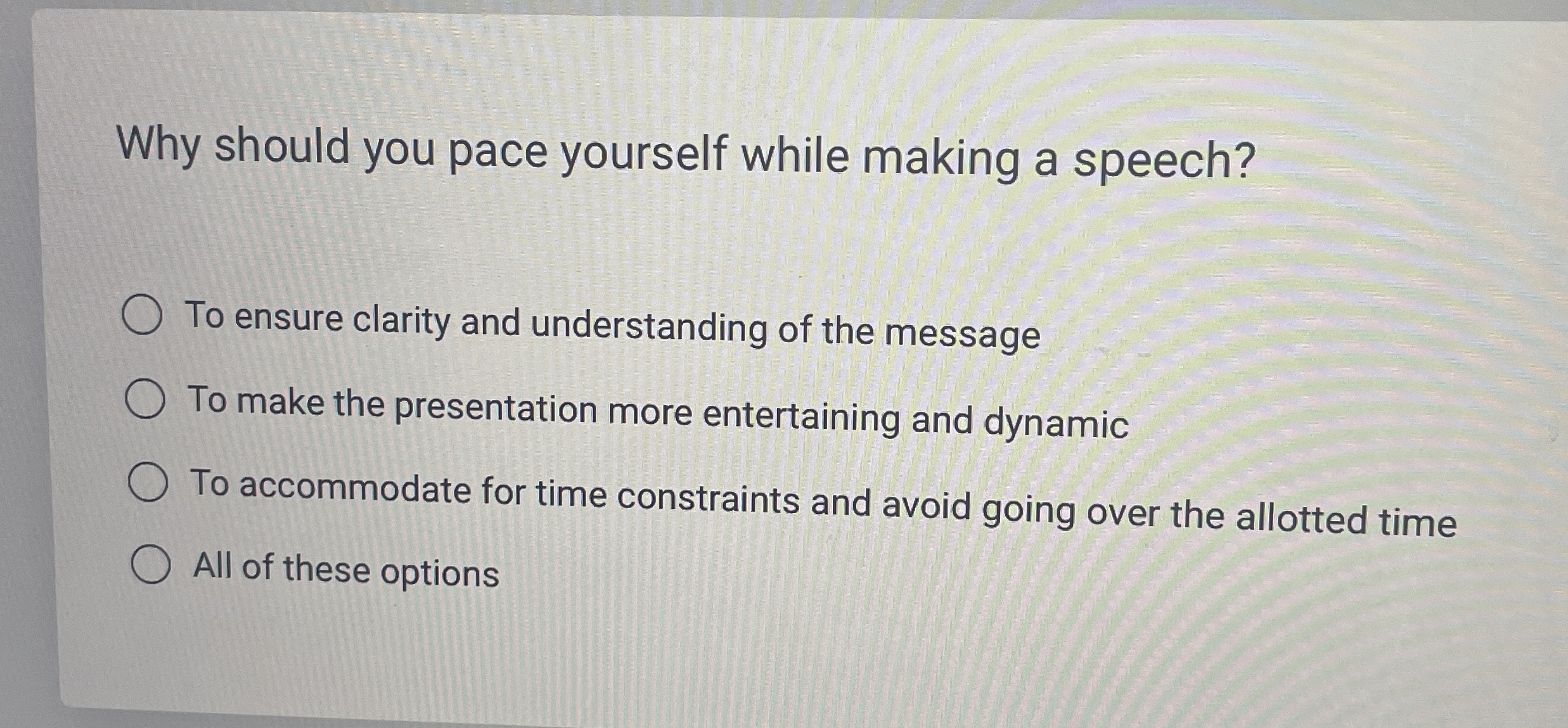 Why should you pace yourself while making a speech?

To ensure clarity and understanding of the message

To make the presentation more entertaining and dynamic

To accommodate for time constraints and avoid going over the allotted time

All of these options